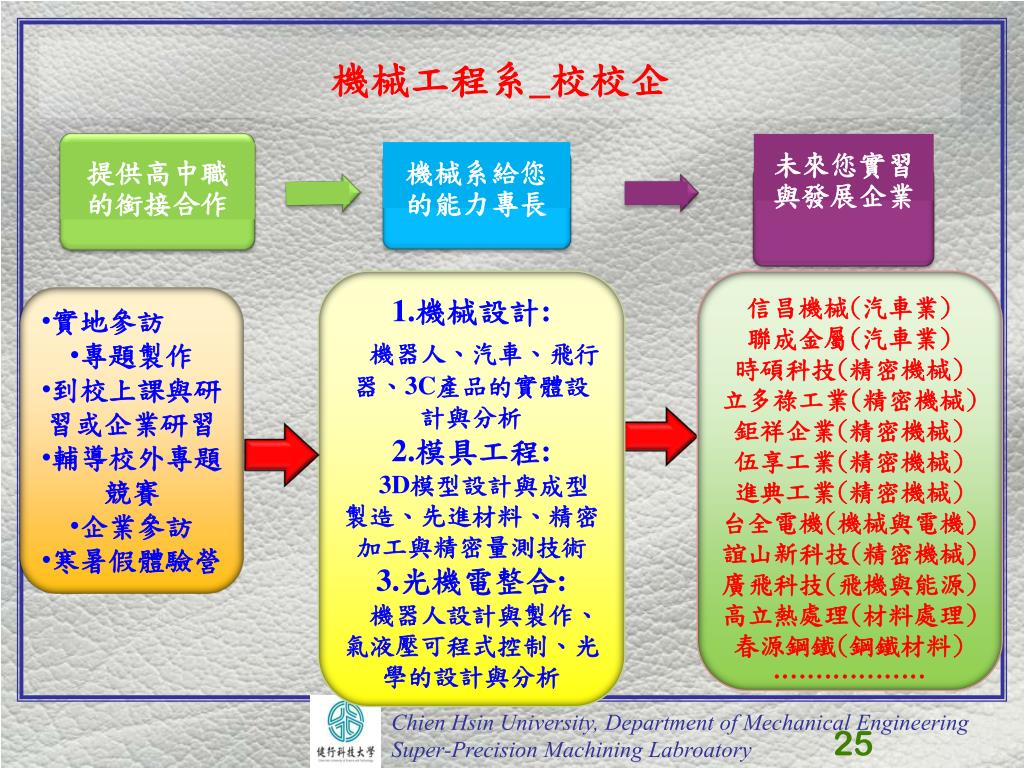 機械工程系_校校企

提供高中職的銜接合作

機械系給您的能力專長

未來您實習與發展企業

•實地參訪
•專題製作
•到校上課與研習或企業研習
•輔導校外專題競賽
•企業參訪
•寒暑假體驗營

1.機械設計:
機器人、汽車、飛行器、3C產品的實體設計與分析
2.模具工程:
3D模型設計與成型製造、先進材料、精密加工與精密量測技術
3.光機電整合:
機器人設計與製作、氣液壓可程式控制、光學的設計與分析

信昌機械(汽車業)
聯成金屬(汽車業)
時碩科技(精密機械)
立多祿工業(精密機械)
鉅祥企業(精密機械)
伍享工業(精密機械)
進典工業(精密機械)
台全電機(機械與電機)
誼山新科技(精密機械)
廣飛科技(飛機與能源)
高立熱處理(材料處理)
春源鋼鐵(鋼鐵材料)
………………

健行科技大學

Chien Hsin University, Department of Mechanical Engineering
Super-Precision Machining Labroatory

25